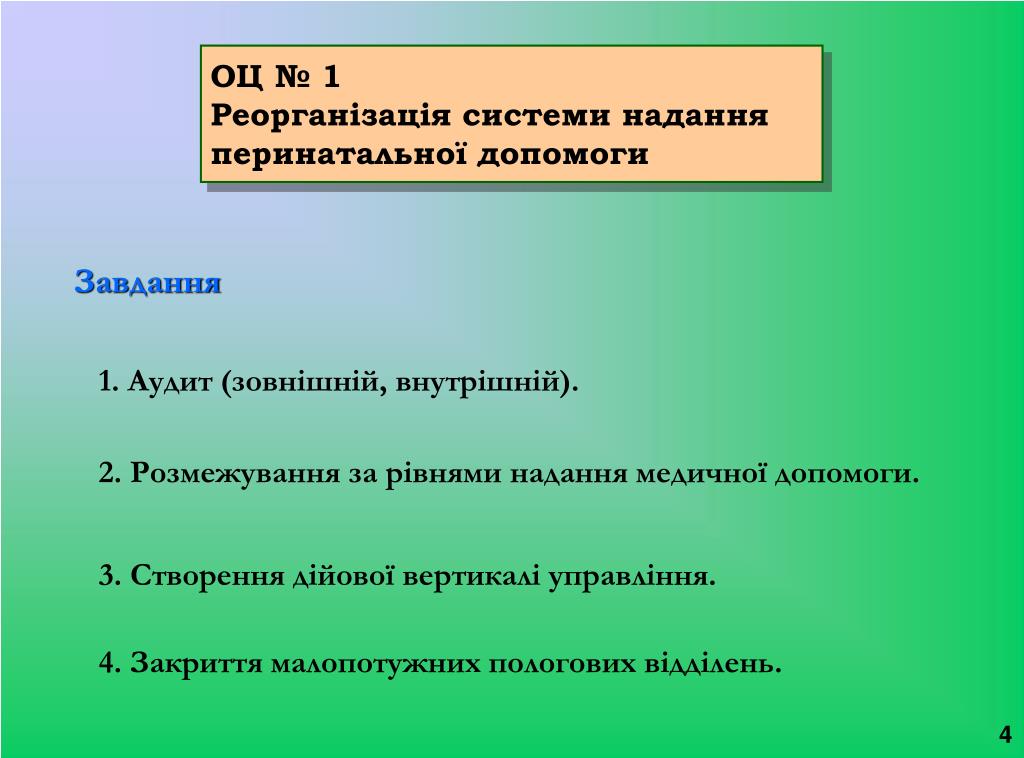 ОЦ № 1
Реорганізація системи надання перинатальної допомоги

Завдання

1. Аудит (зовнішній, внутрішній).

2. Розмежування за рівнями надання медичної допомоги.

3. Створення дійової вертикалі управління.

4. Закриття малопотужних пологових відділень.

4